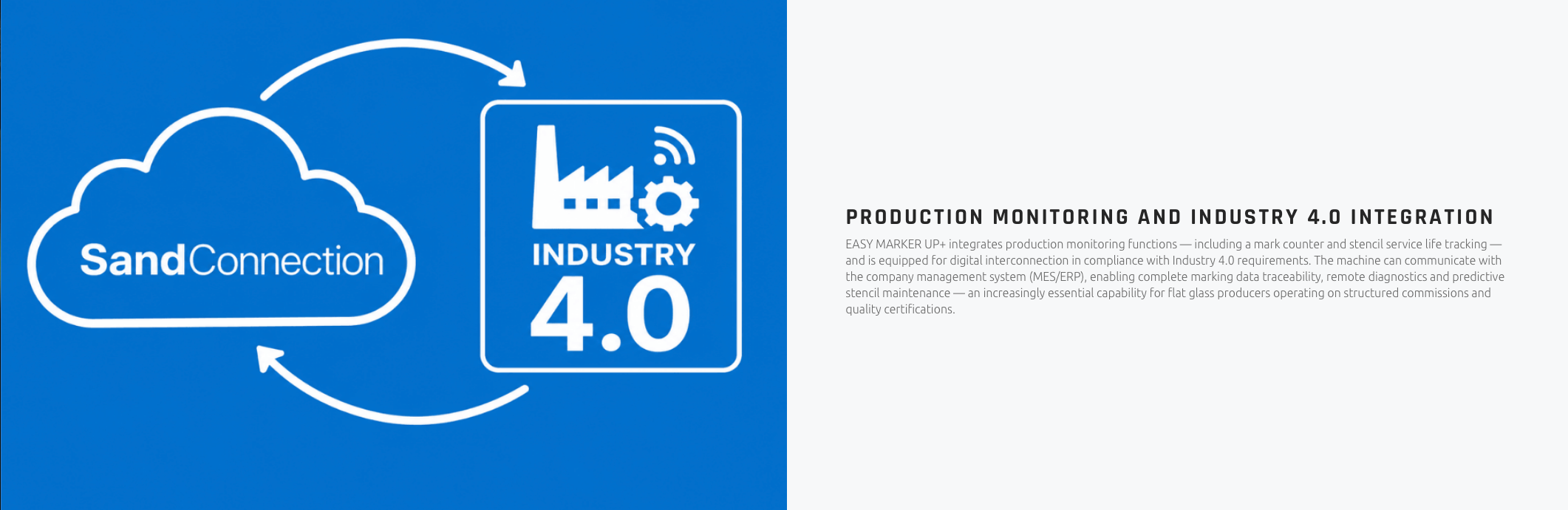 SandConnection

INDUSTRY
4.0

PRODUCTION MONITORING AND INDUSTRY 4.0 INTEGRATION

EASY MARKER UP+ integrates production monitoring functions — including a mark counter and stencil service life tracking — and is equipped for digital interconnection in compliance with Industry 4.0 requirements. The machine can communicate with the company management system (MES/ERP), enabling complete marking data traceability, remote diagnostics and predictive stencil maintenance — an increasingly essential capability for flat glass producers operating on structured commissions and quality certifications.